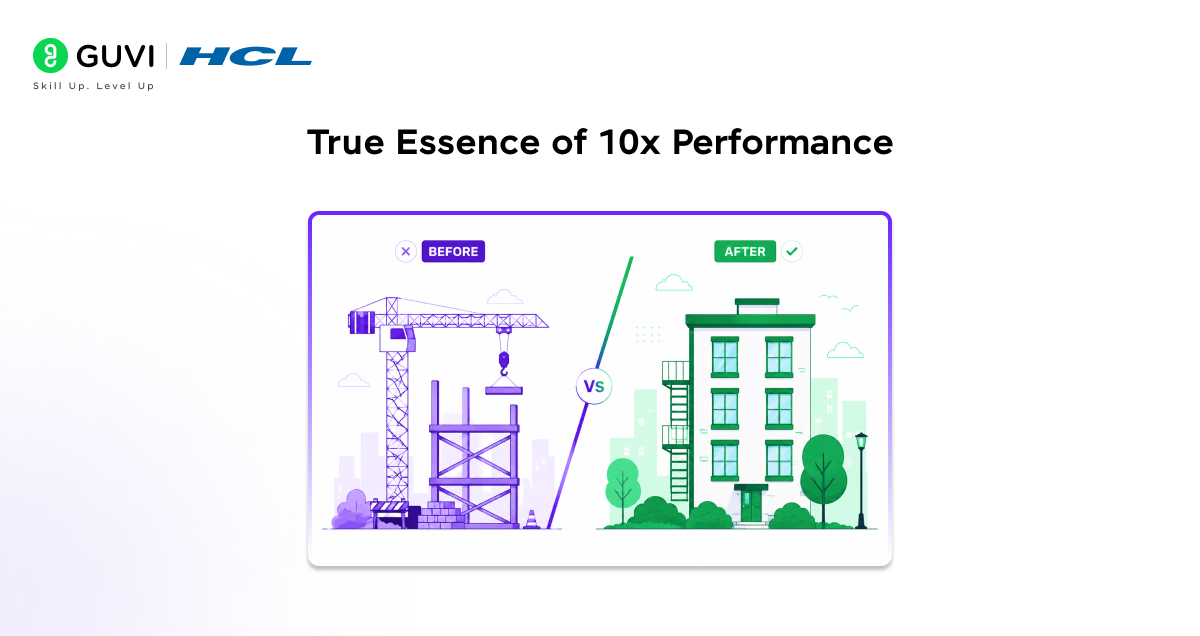 GUVI | HCL
Skill Up. Level Up

True Essence of 10x Performance

BEFORE

AFTER

VS